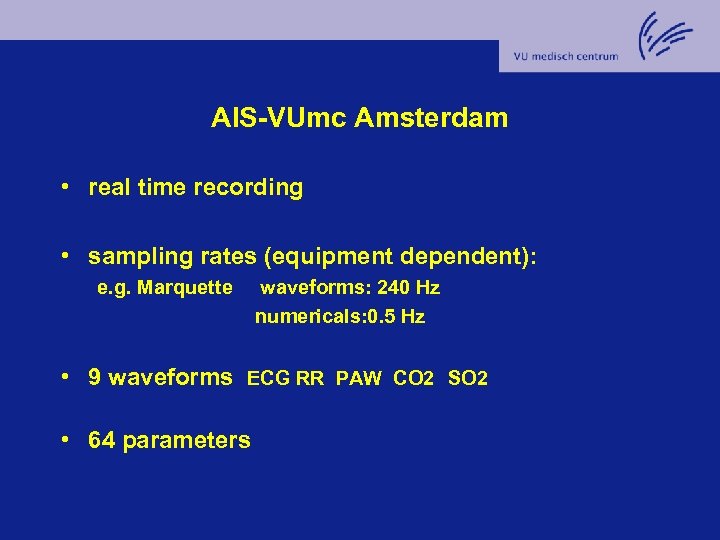 VU medisch centrum

AIS-VUmc Amsterdam

• real time recording

• sampling rates (equipment dependent):
e.g. Marquette waveforms: 240 Hz
numericals:0.5 Hz

• 9 waveforms ECG RR PAW CO2 SO2

• 64 parameters